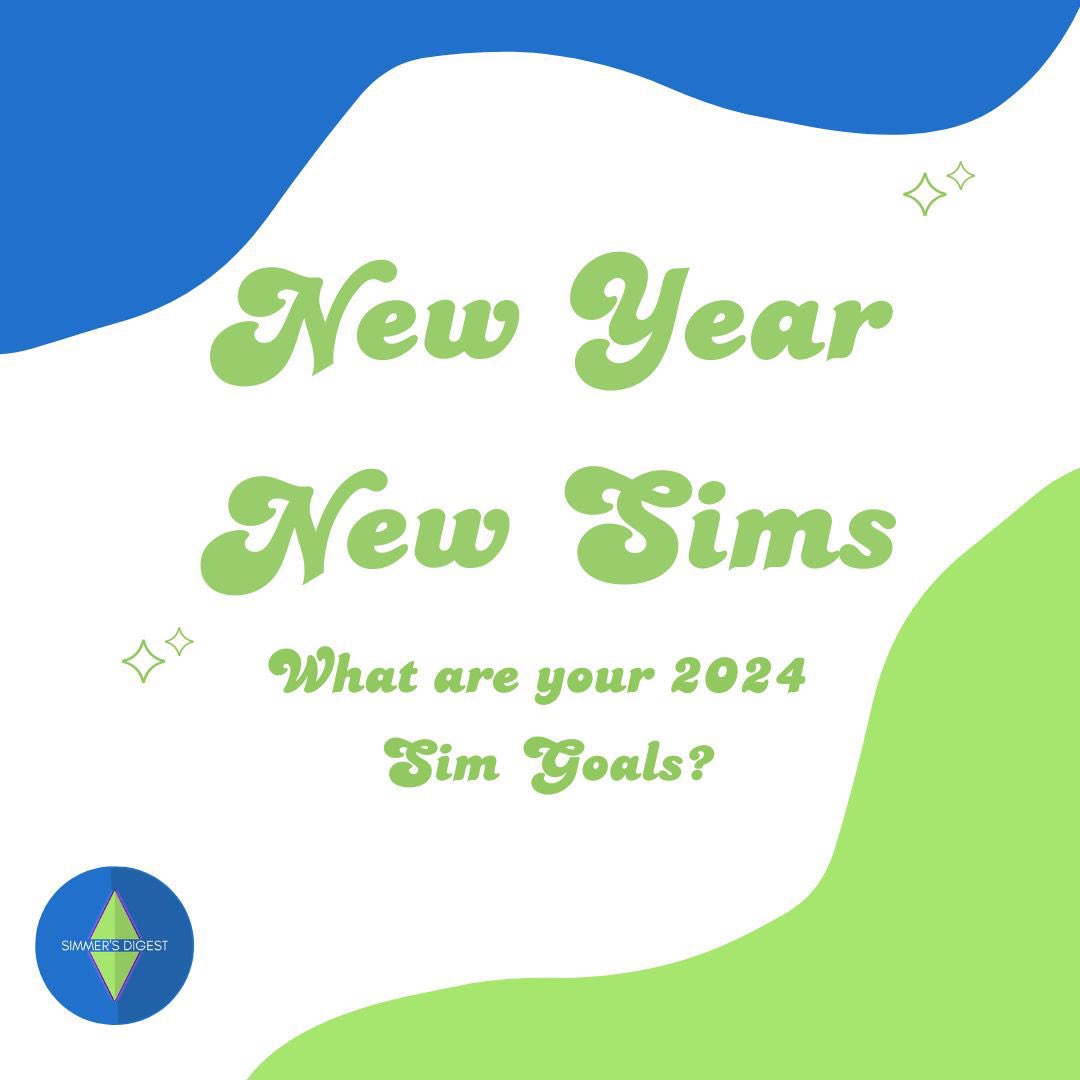 New Year
New Sims

What are your 2024
Sim Goals?

SIMMER'S DIGEST